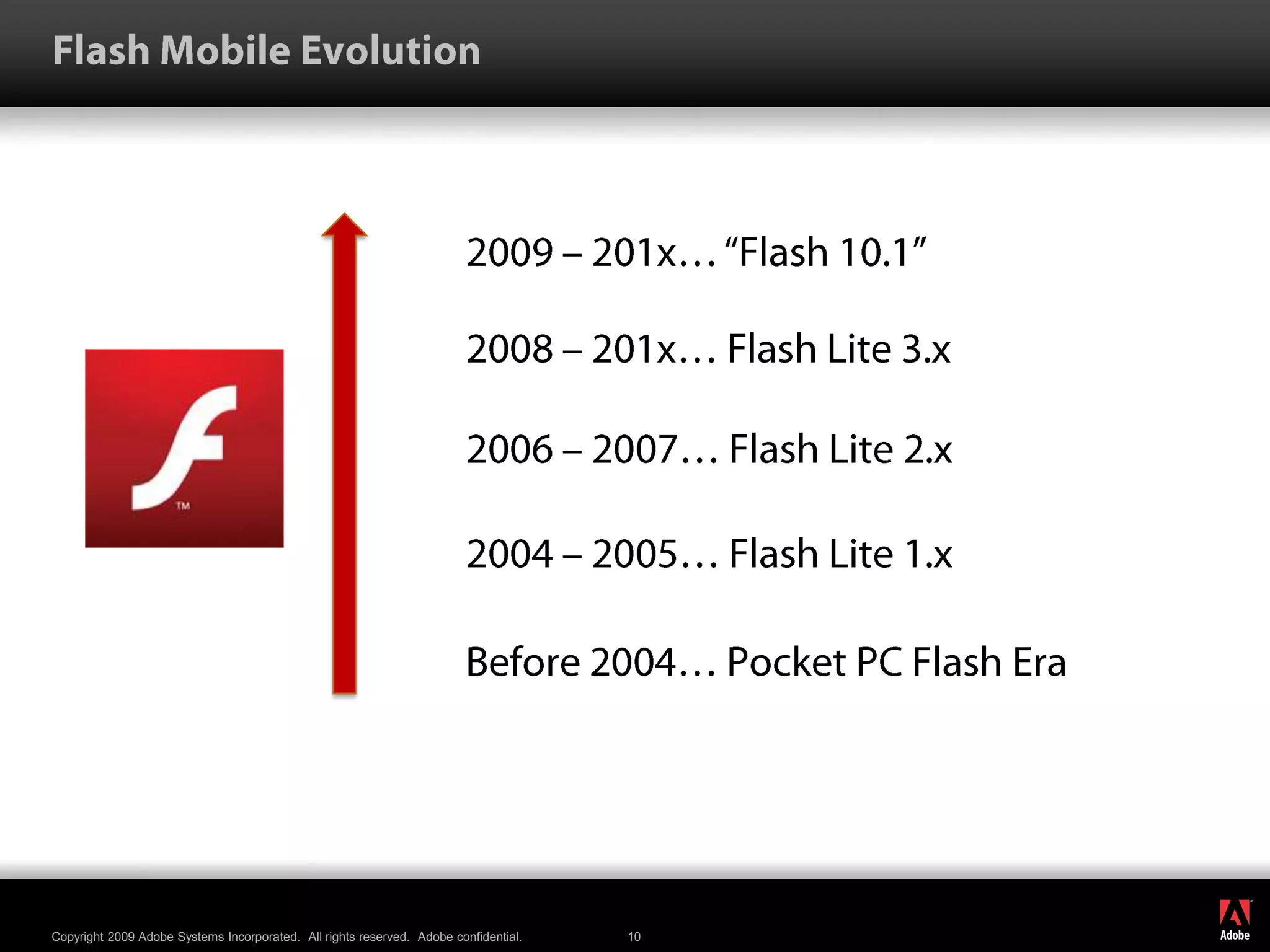 Flash Mobile Evolution

TM

2009 – 201x… “Flash 10.1”

2008 – 201x… Flash Lite 3.x

2006 – 2007… Flash Lite 2.x

2004 – 2005… Flash Lite 1.x

Before 2004… Pocket PC Flash Era

Copyright 2009 Adobe Systems Incorporated. All rights reserved. Adobe confidential.

10

Adobe